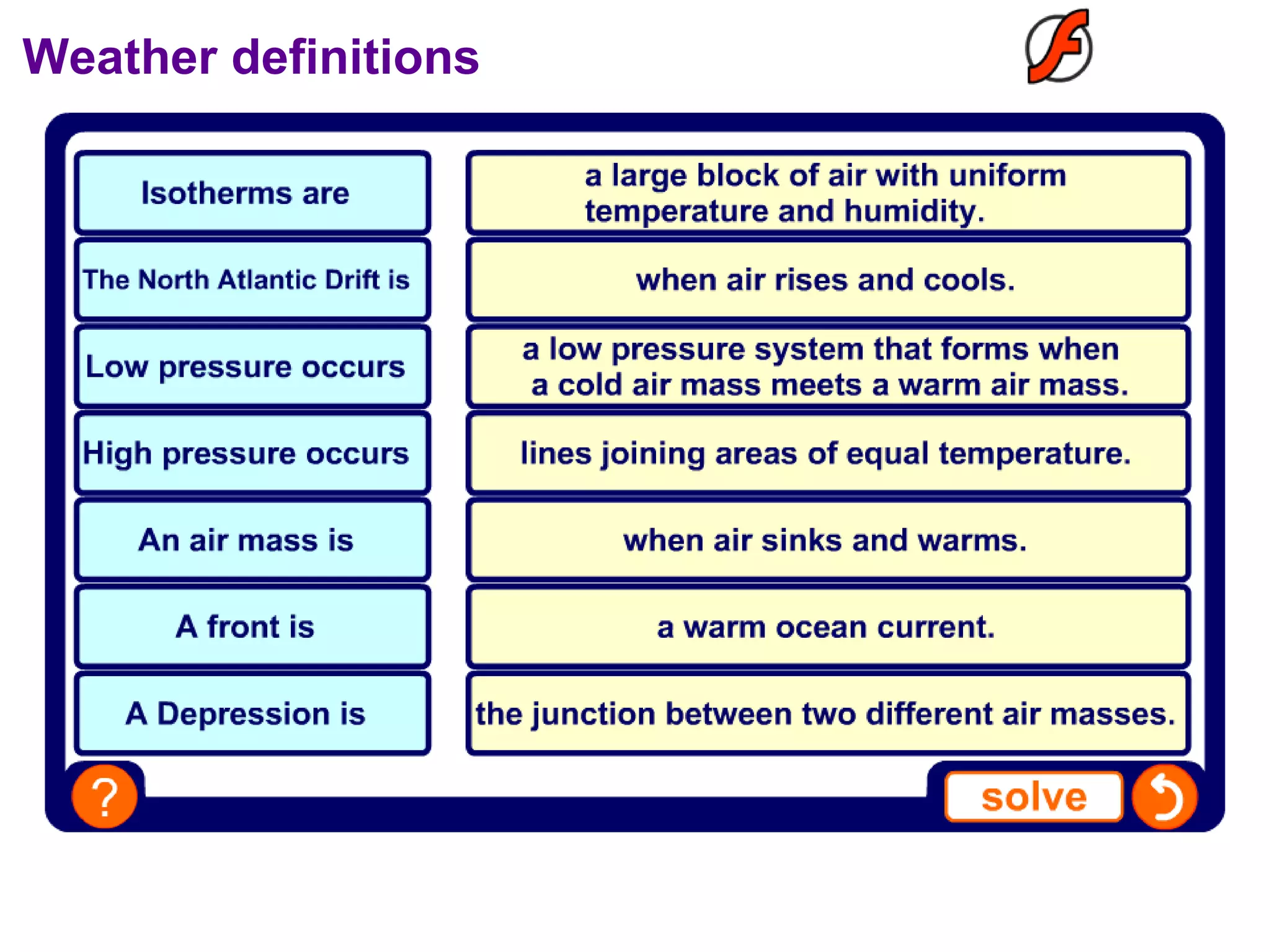 Weather definitions

Isotherms are

The North Atlantic Drift is

Low pressure occurs

High pressure occurs

An air mass is

A front is

A Depression is

a large block of air with uniform temperature and humidity.

when air rises and cools.

a low pressure system that forms when a cold air mass meets a warm air mass.

lines joining areas of equal temperature.

when air sinks and warms.

a warm ocean current.

the junction between two different air masses.

?

solve